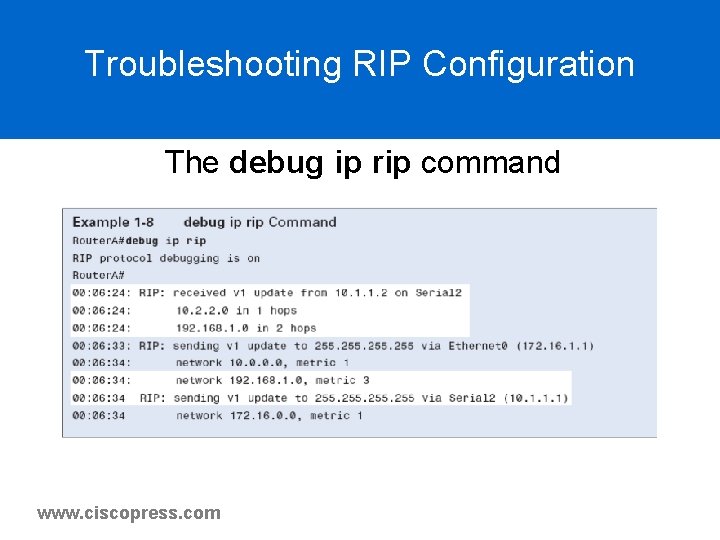 Troubleshooting RIP Configuration

The debug ip rip command

Example 1-8 debug ip rip Command

RouterA#debug ip rip
RIP protocol debugging is on
RouterA#
00:06:24: RIP: received v1 update from 10.1.1.2 on Serial2
00:06:24: 10.2.2.0 in 1 hops
00:06:24: 192.168.1.0 in 2 hops
00:06:33: RIP: sending v1 update to 255.255.255.255 via Ethernet0 (172.16.1.1)
00:06:34: network 10.0.0.0, metric 1
00:06:34: network 192.168.1.0, metric 3
00:06:34 RIP: sending v1 update to 255.255.255.255 via Serial2 (10.1.1.1)
00:06:34 network 172.16.0.0, metric 1

www.ciscopress.com